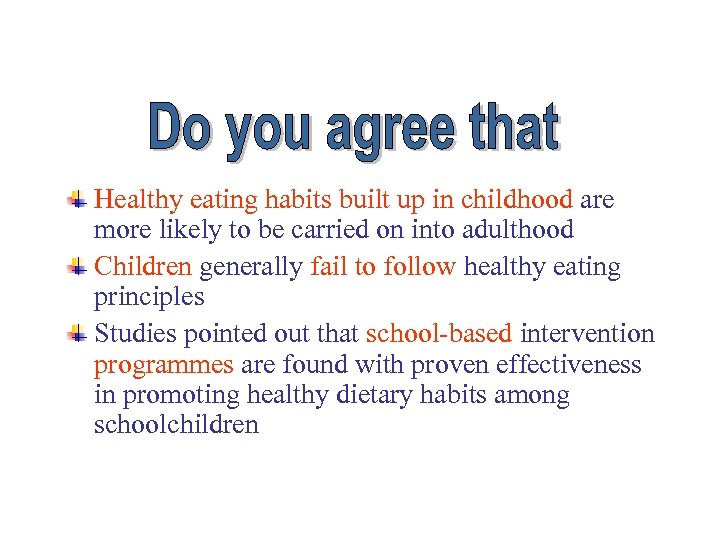 Do you agree that

Healthy eating habits built up in childhood are more likely to be carried on into adulthood

Children generally fail to follow healthy eating principles

Studies pointed out that school-based intervention programmes are found with proven effectiveness in promoting healthy dietary habits among schoolchildren